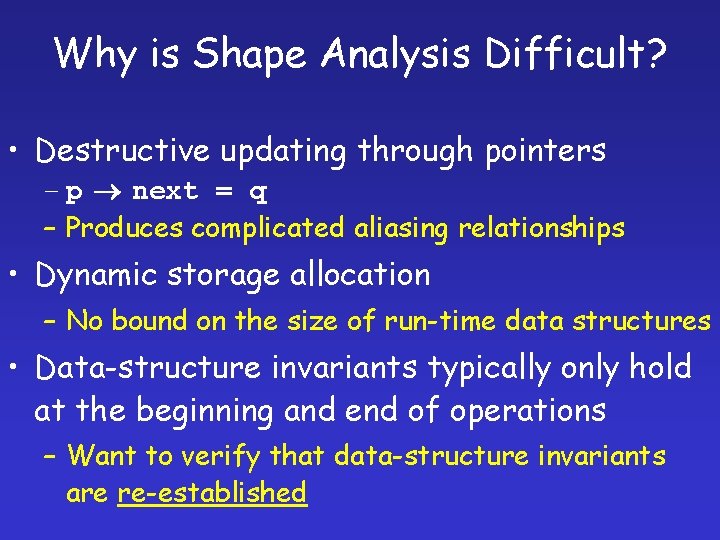 Why is Shape Analysis Difficult?

• Destructive updating through pointers
– p $\rightarrow$ next = q
– Produces complicated aliasing relationships

• Dynamic storage allocation
– No bound on the size of run-time data structures

• Data-structure invariants typically only hold at the beginning and end of operations
– Want to verify that data-structure invariants are re-established